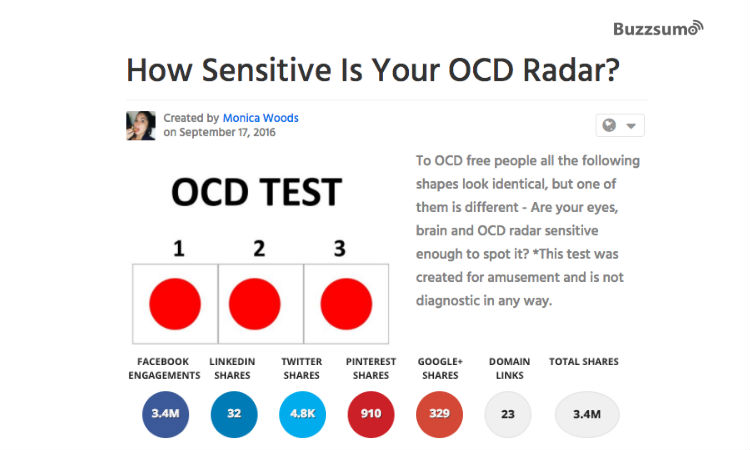 Buzzsumo

How Sensitive Is Your OCD Radar?

Created by Monica Woods
on September 17, 2016

OCD TEST

1 2 3

To OCD free people all the following shapes look identical, but one of them is different - Are your eyes, brain and OCD radar sensitive enough to spot it? *This test was created for amusement and is not diagnostic in any way.

| FACEBOOK ENGAGEMENTS | LINKEDIN SHARES | TWITTER SHARES | PINTEREST SHARES | GOOGLE+ SHARES | DOMAIN LINKS | TOTAL SHARES |
|---|---|---|---|---|---|---|
| 3.4M | 32 | 4.8K | 910 | 329 | 23 | 3.4M |